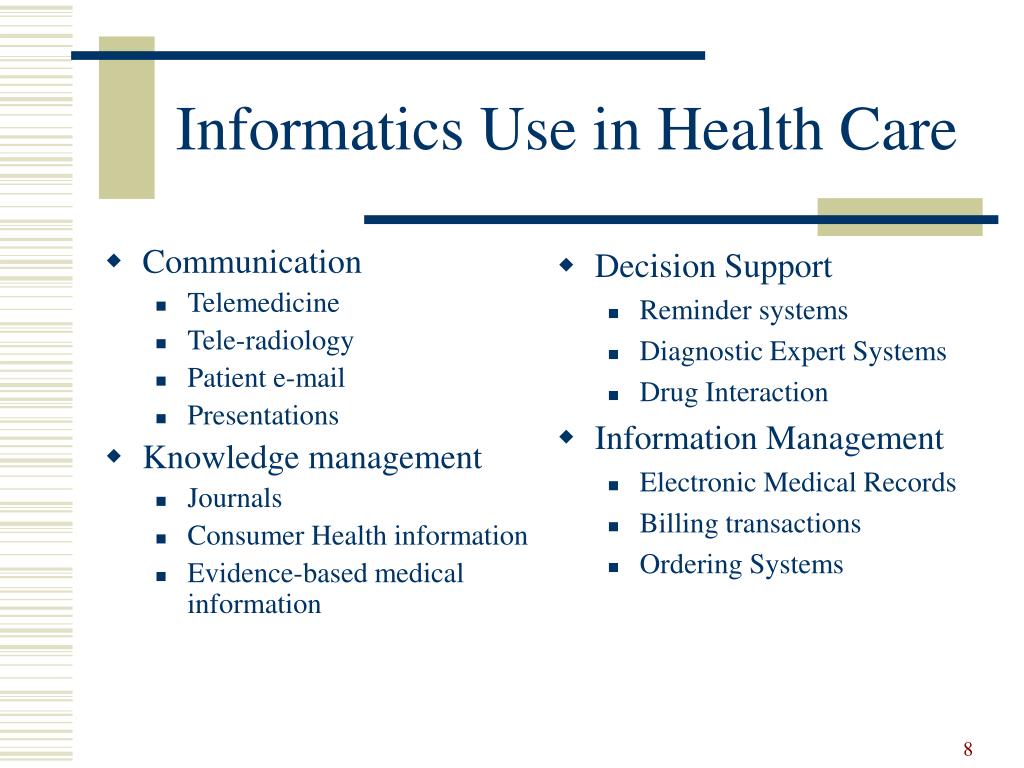 Informatics Use in Health Care

- Communication
  - Telemedicine
  - Tele-radiology
  - Patient e-mail
  - Presentations
- Knowledge management
  - Journals
  - Consumer Health information
  - Evidence-based medical information

- Decision Support
  - Reminder systems
  - Diagnostic Expert Systems
  - Drug Interaction
- Information Management
  - Electronic Medical Records
  - Billing transactions
  - Ordering Systems

8